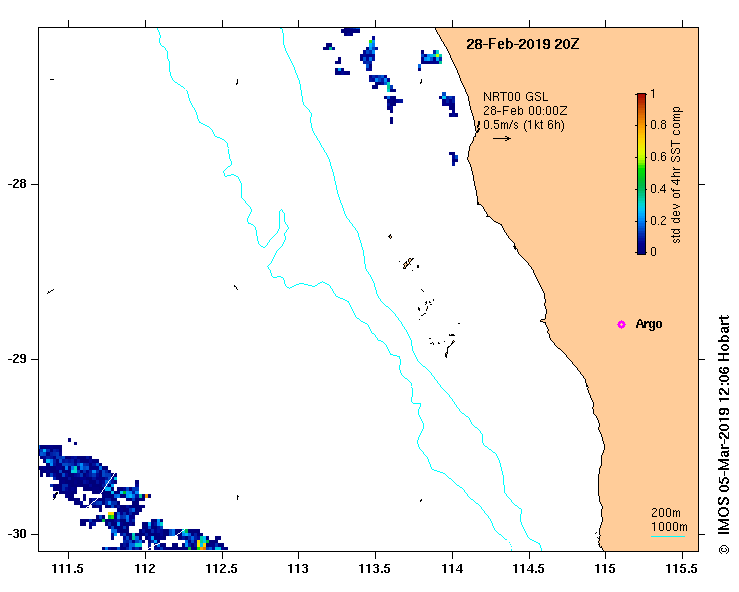 28-Feb-2019 20Z

NRT00 GSL
28-Feb 00:00Z
0.5m/s (1kt 6h)

1
0.8
0.6
0.4
0.2
0
std dev of 4hr SST comp

Argo

200m
1000m

-28
-29
-30

111.5
112
112.5
113
113.5
114
114.5
115
115.5

© IMOS 05-Mar-2019 12:06 Hobart